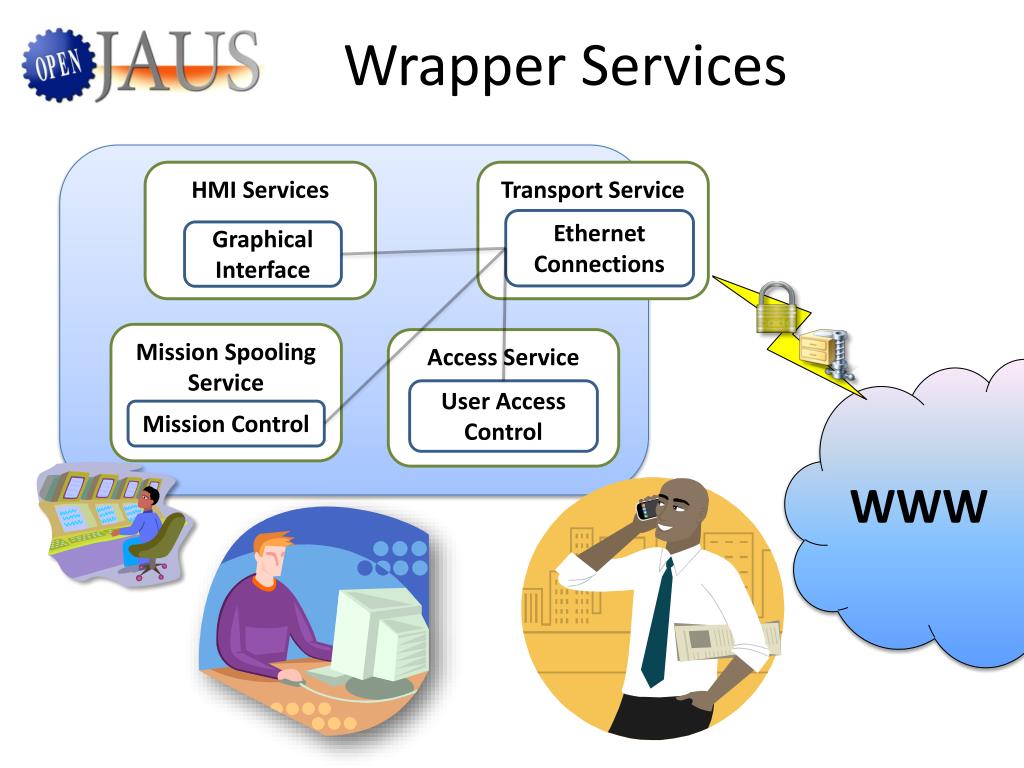 OPEN JAUS

Wrapper Services

HMI Services

Graphical Interface

Transport Service

Ethernet Connections

Mission Spooling Service

Mission Control

Access Service

User Access Control

WWW